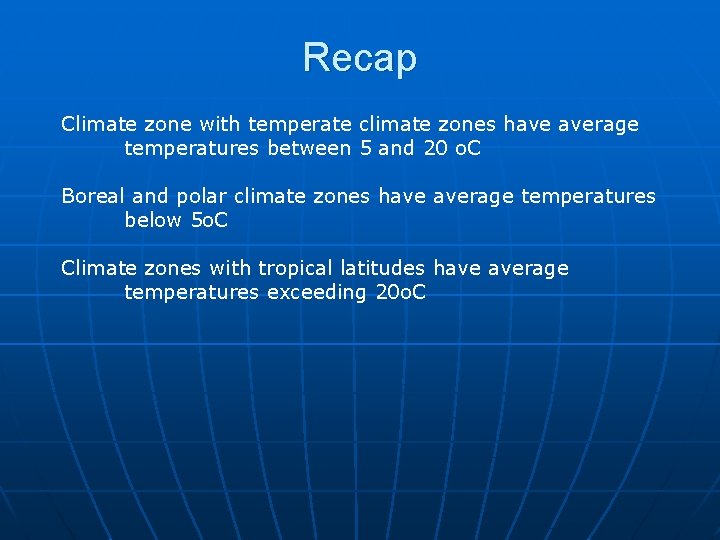 Recap

Climate zone with temperate climate zones have average temperatures between 5 and 20 oC

Boreal and polar climate zones have average temperatures below 5oC

Climate zones with tropical latitudes have average temperatures exceeding 20oC